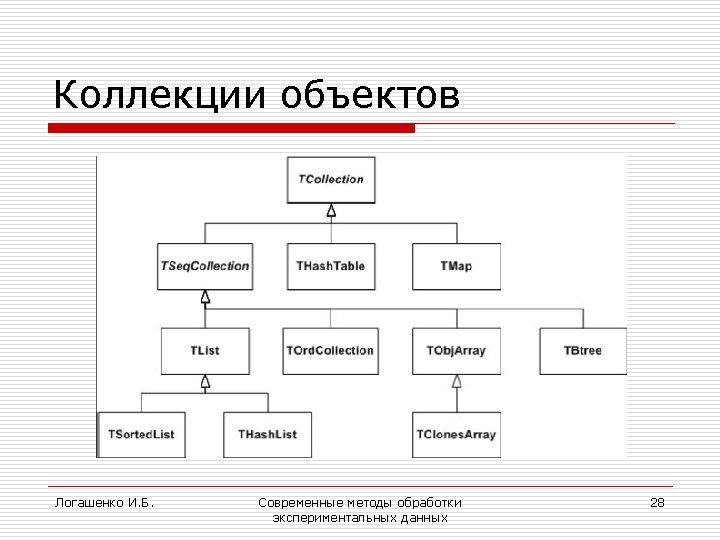 Коллекции объектов

TCollection

TSeqCollection

THashTable

TMap

TList

TOrdCollection

TObjArray

TBtree

TSortedList

THashList

TClonesArray

Логашенко И.Б.

Современные методы обработки экспериментальных данных

28